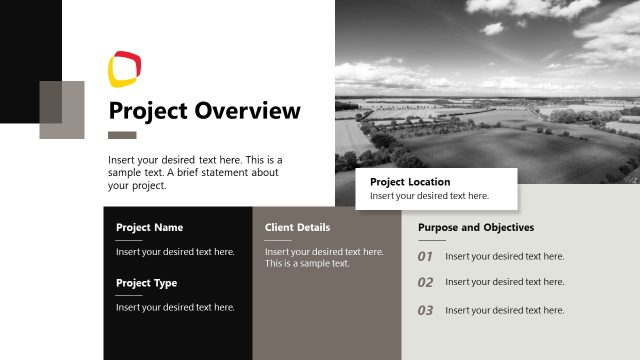 Project Overview

Insert your desired text here. This is a sample text. A brief statement about your project.

Project Location
Insert your desired text here.

Project Name
Insert your desired text here.

Project Type
Insert your desired text here.

Client Details
Insert your desired text here. This is a sample text.

Purpose and Objectives
01 Insert your desired text here.
02 Insert your desired text here.
03 Insert your desired text here.